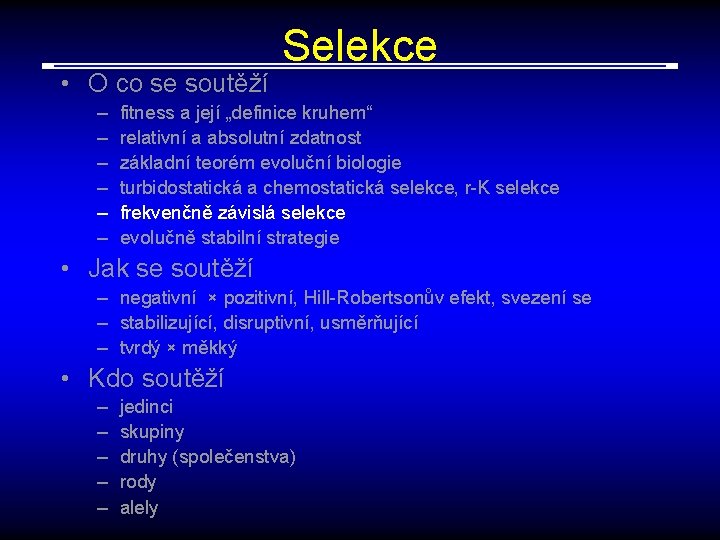 Selekce

• O co se soutěží
– fitness a její „definice kruhem“
– relativní a absolutní zdatnost
– základní teorém evoluční biologie
– turbidostatická a chemostatická selekce, r-K selekce
– frekvenčně závislá selekce
– evolučně stabilní strategie

• Jak se soutěží
– negativní × pozitivní, Hill-Robertsonův efekt, svezení se
– stabilizující, disruptivní, usměrňující
– tvrdý × měkký

• Kdo soutěží
– jedinci
– skupiny
– druhy (společenstva)
– rody
– alely